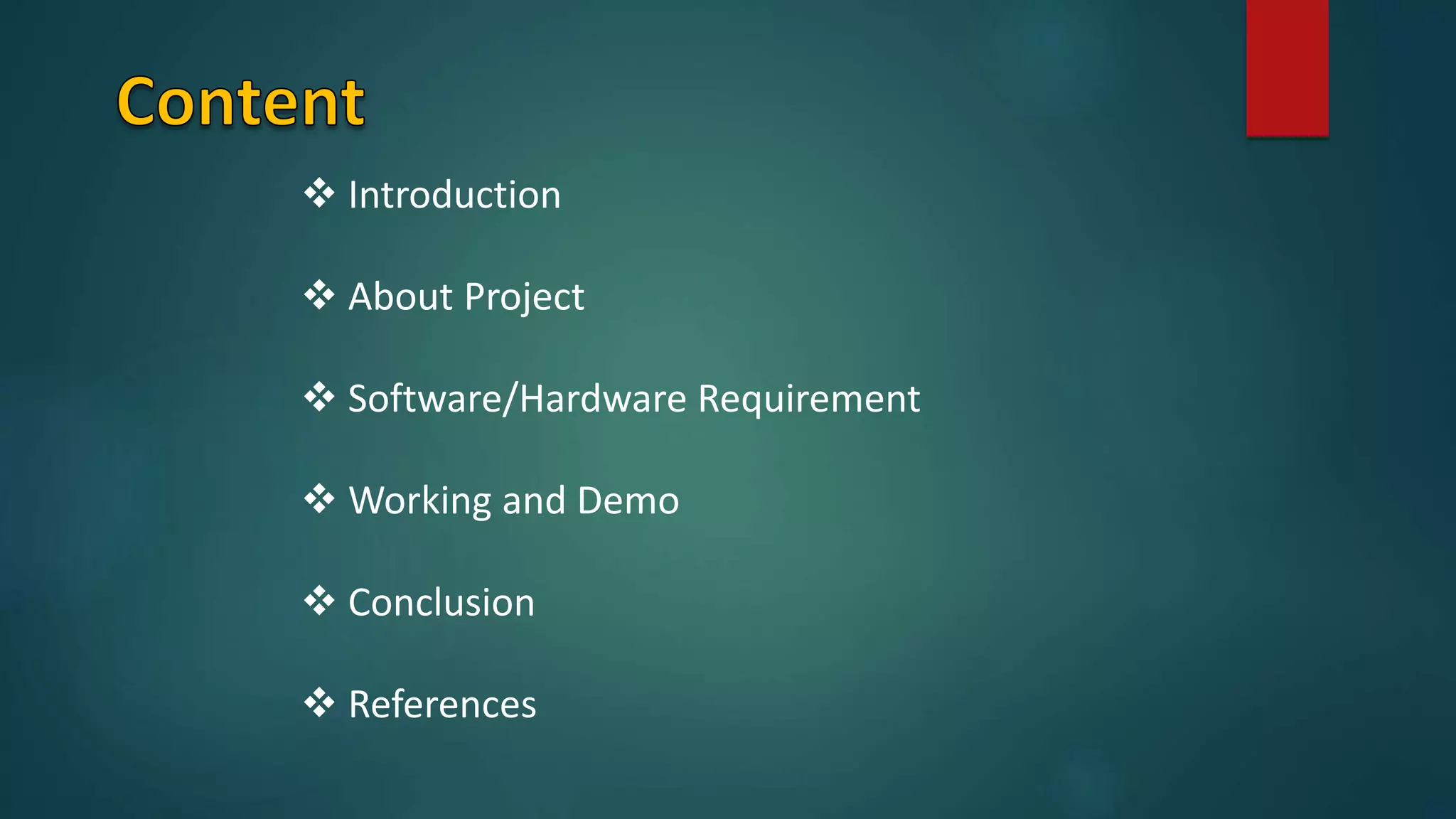 Content

❖ Introduction

❖ About Project

❖ Software/Hardware Requirement

❖ Working and Demo

❖ Conclusion

❖ References